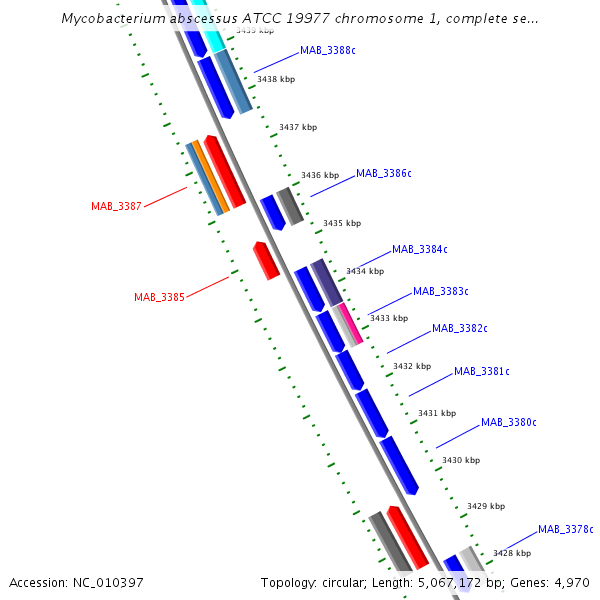 Mycobacterium abscessus ATCC 19977 chromosome 1, complete se...

3439 kbp
MAB_3388c
3438 kbp
3437 kbp
3436 kbp
MAB_3386c
MAB_3387
3435 kbp
MAB_3384c
3434 kbp
MAB_3385
MAB_3383c
3433 kbp
MAB_3382c
3432 kbp
MAB_3381c
3431 kbp
MAB_3380c
3430 kbp
3429 kbp
MAB_3378c
3428 kbp

Accession: NC_010397
Topology: circular; Length: 5,067,172 bp; Genes: 4,970